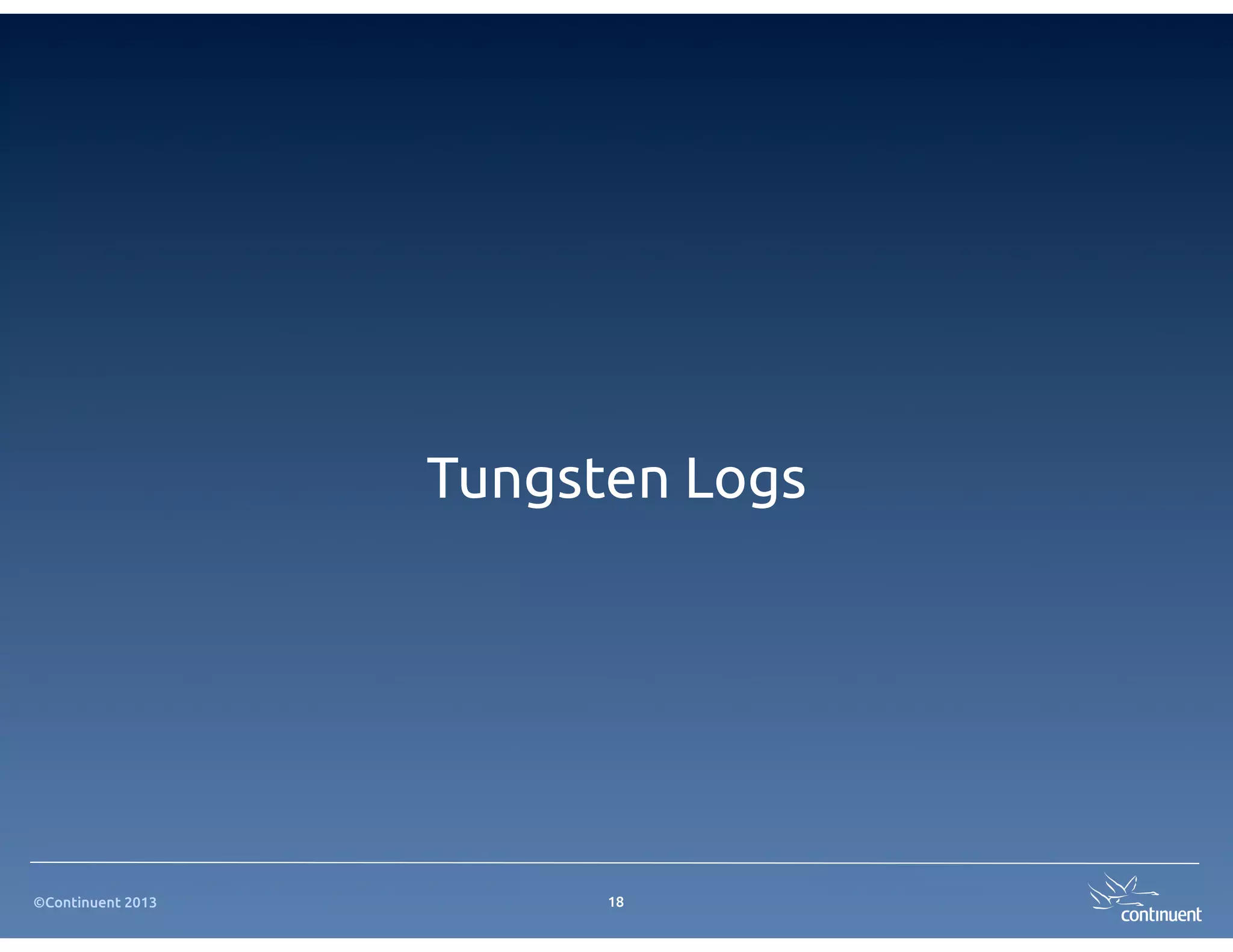 Tungsten Logs

©Continuent 2013

18

continuent